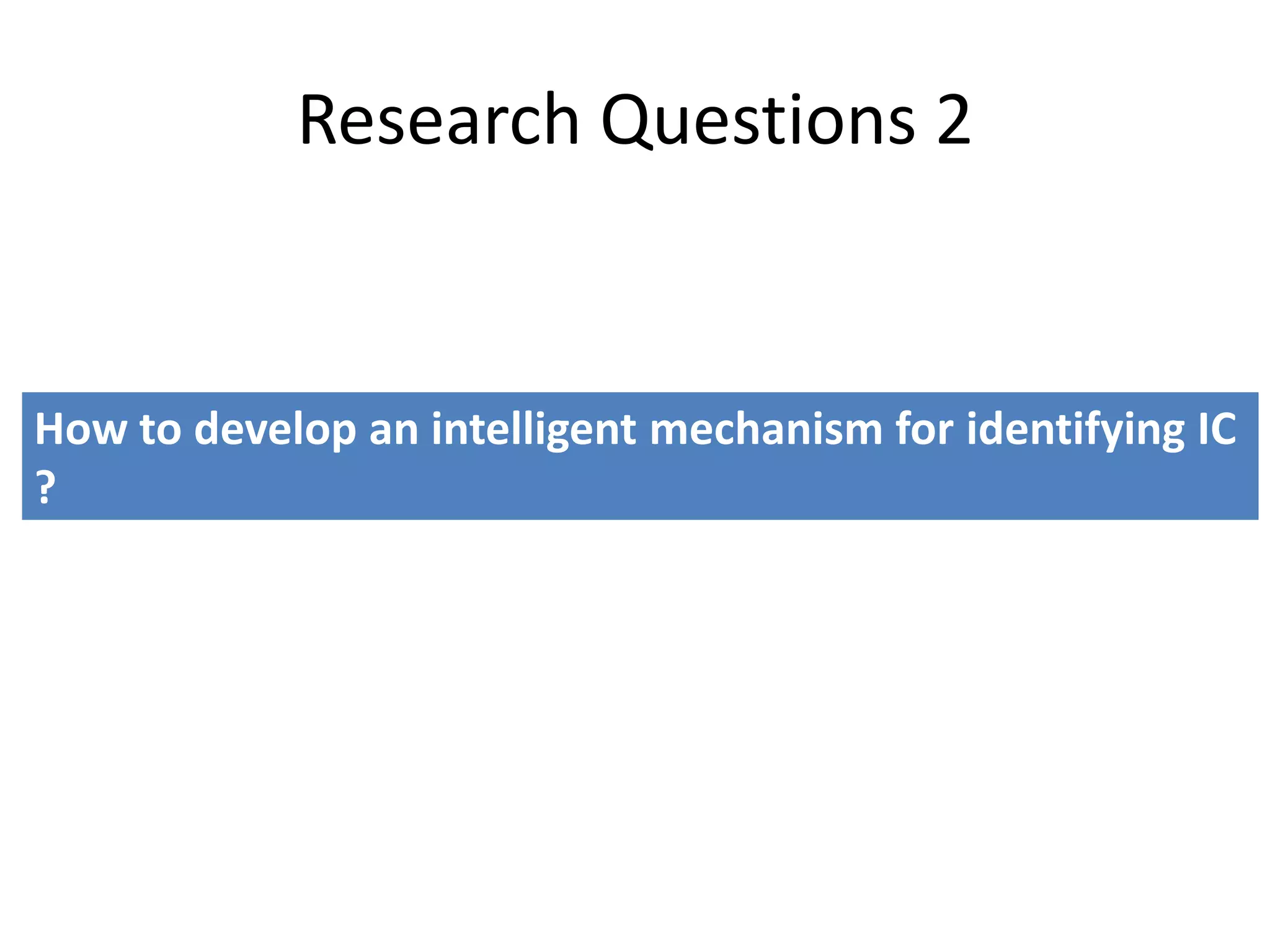 Research Questions 2

How to develop an intelligent mechanism for identifying IC ?